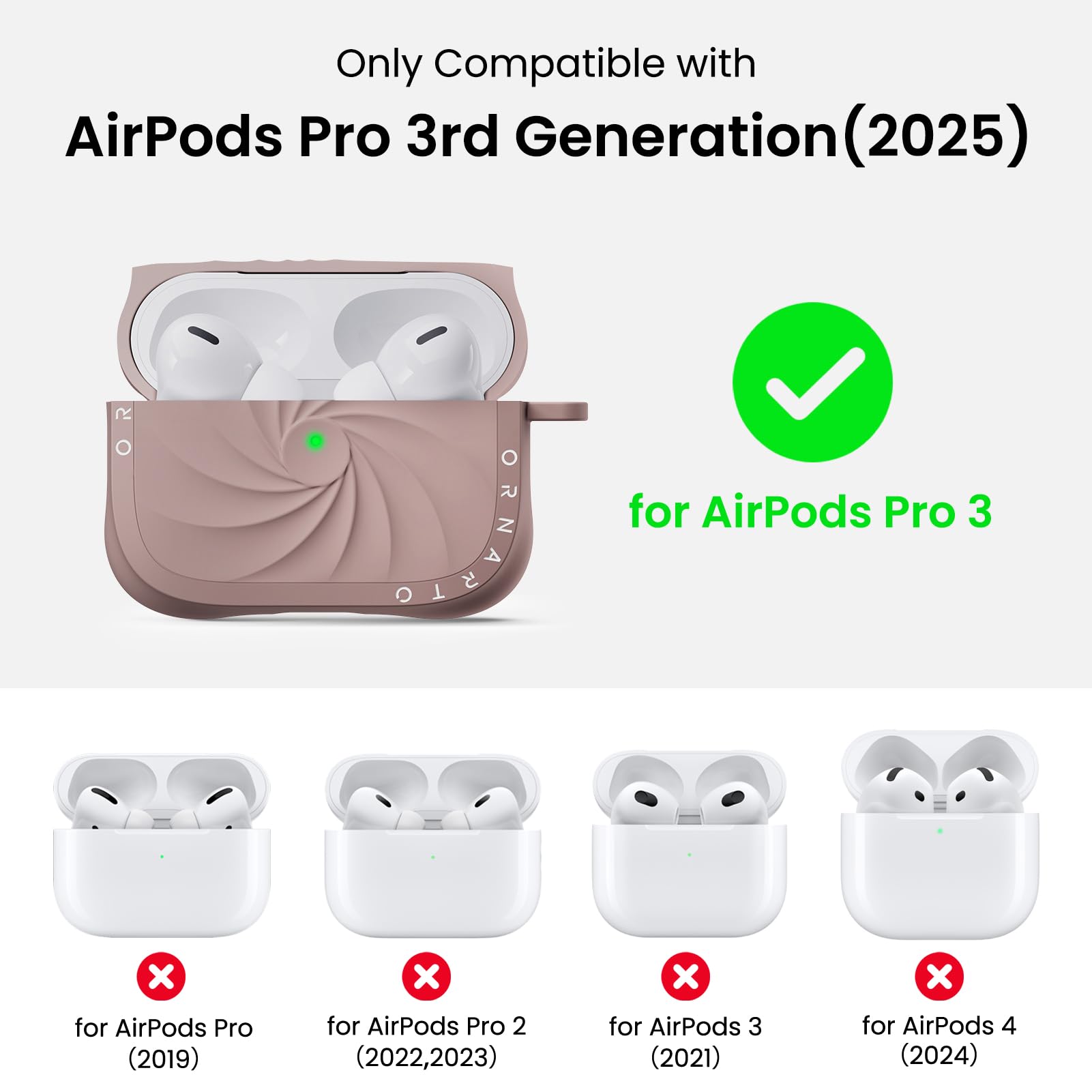 Only Compatible with

AirPods Pro 3rd Generation(2025)

OR

ORNARTO

for AirPods Pro 3

for AirPods Pro (2019)

for AirPods Pro 2 (2022,2023)

for AirPods 3 (2021)

for AirPods 4 (2024)